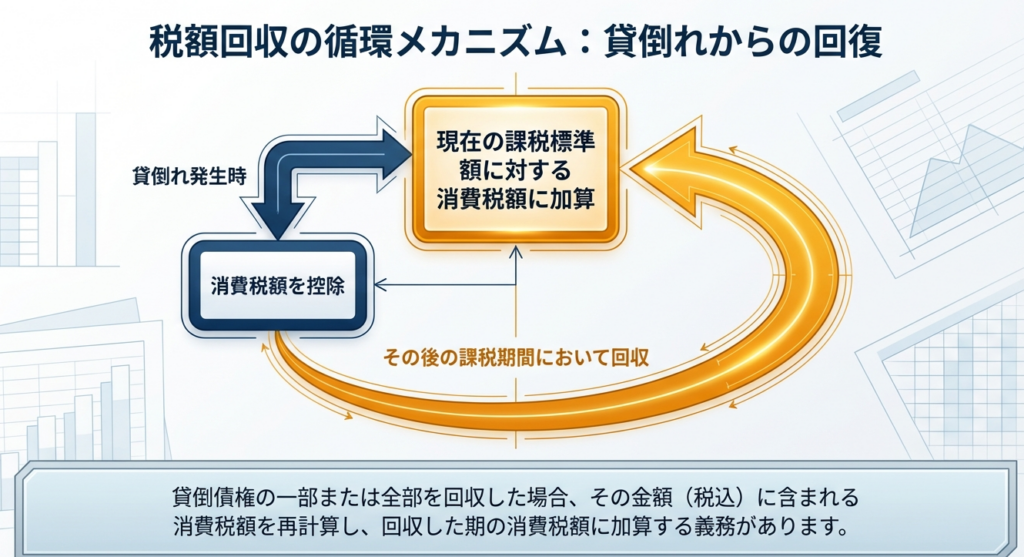 税額回収の循環メカニズム：貸倒れからの回復

貸倒れ発生時

現在の課税標準額に対する消費税額に加算

消費税額を控除

その後の課税期間において回収

貸倒債権の一部または全部を回収した場合、その金額（税込）に含まれる消費税額を再計算し、回収した期の消費税額に加算する義務があります。